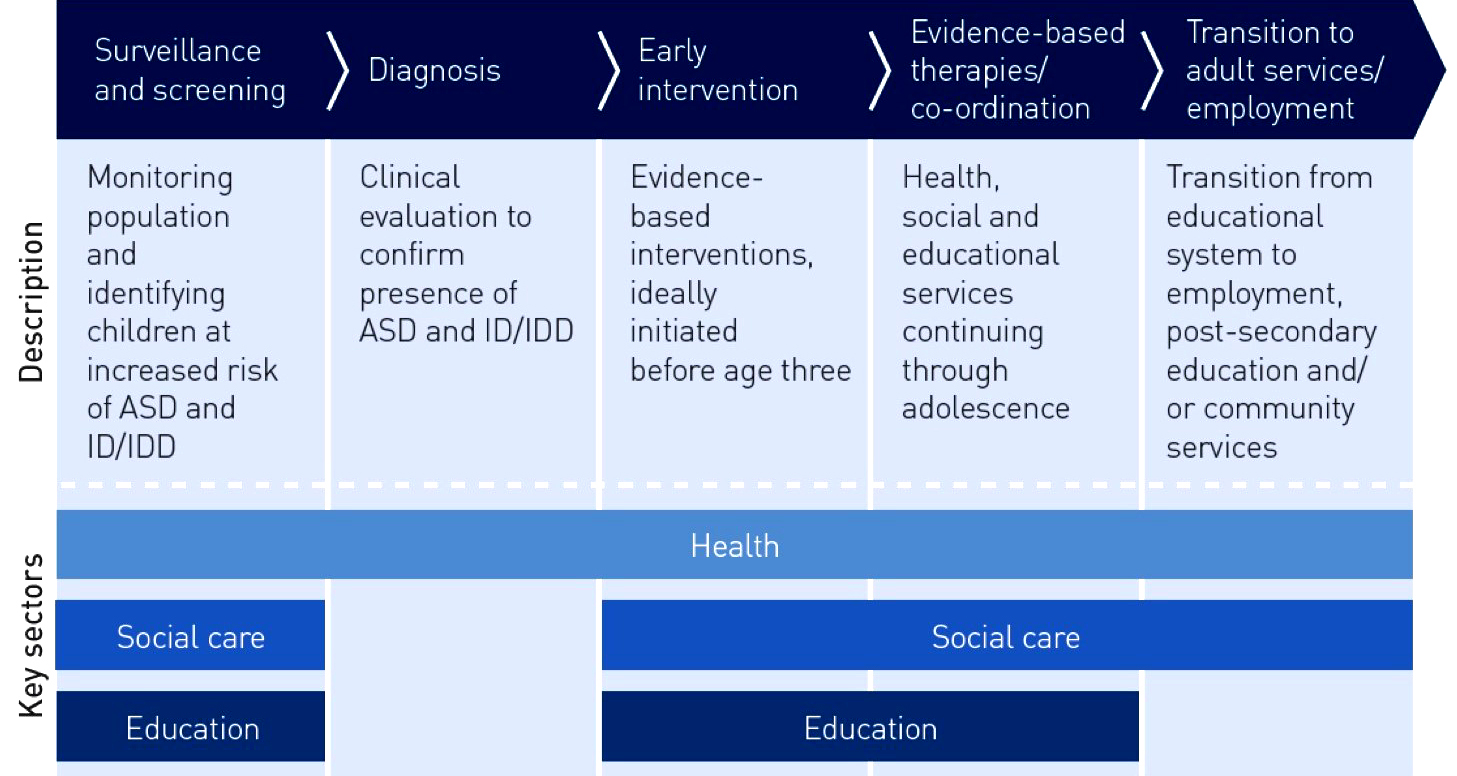 Surveillance and screening

Diagnosis

Early intervention

Evidence-based therapies/ co-ordination

Transition to adult services/ employment

Description

Monitoring population and identifying children at increased risk of ASD and ID/IDD

Clinical evaluation to confirm presence of ASD and ID/IDD

Evidence-based interventions, ideally initiated before age three

Health, social and educational services continuing through adolescence

Transition from educational system to employment, post-secondary education and/ or community services

Key sectors

Health

Social care

Social care

Education

Education